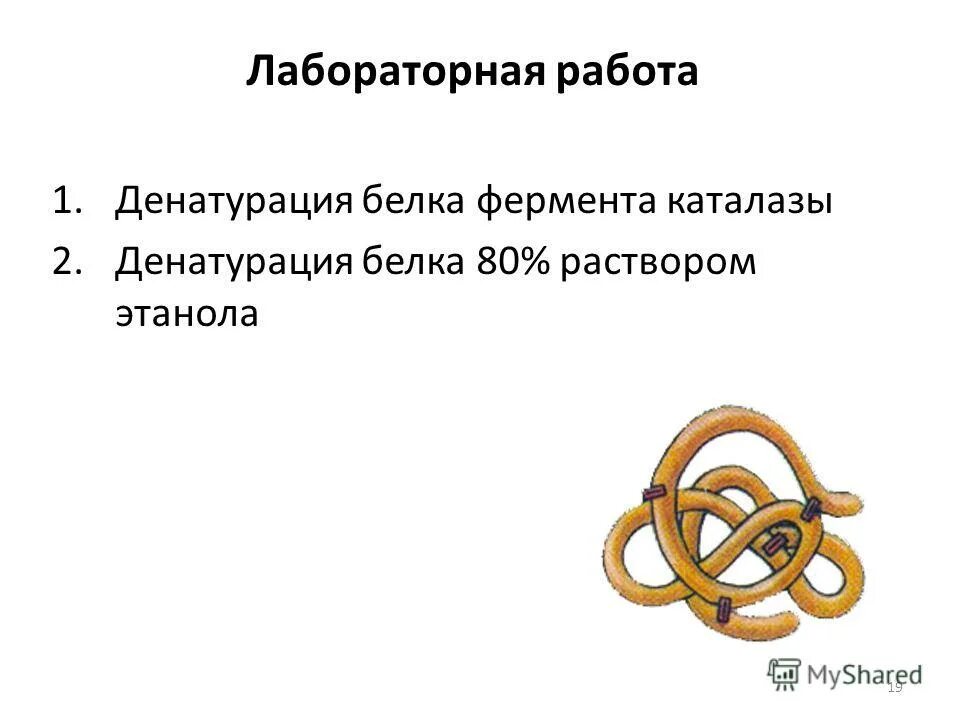 Лабораторная работа

1. Денатурация белка фермента каталазы
2. Денатурация белка 80% раствором этанола

MyShared

19